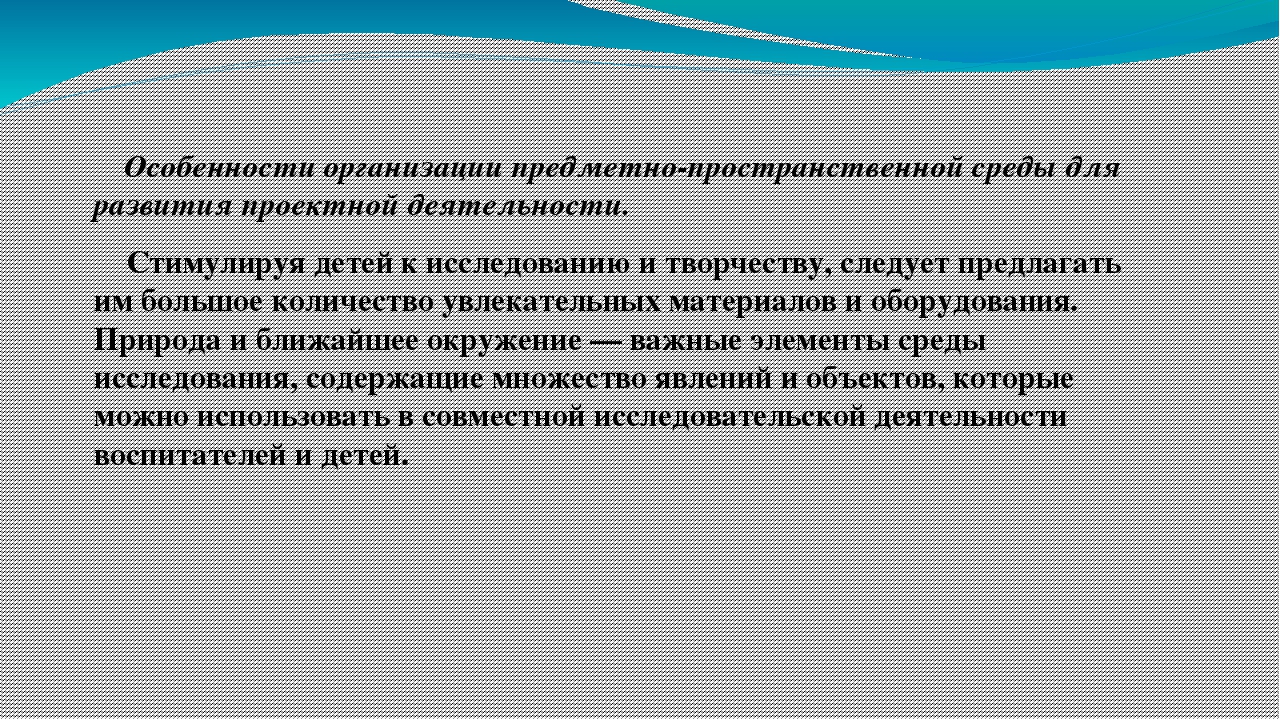 Особенности организации предметно-пространственной среды для развития проектной деятельности.

Стимулируя детей к исследованию и творчеству, следует предлагать им большое количество увлекательных материалов и оборудования. Природа и ближайшее окружение — важные элементы среды исследования, содержащие множество явлений и объектов, которые можно использовать в совместной исследовательской деятельности воспитателей и детей.